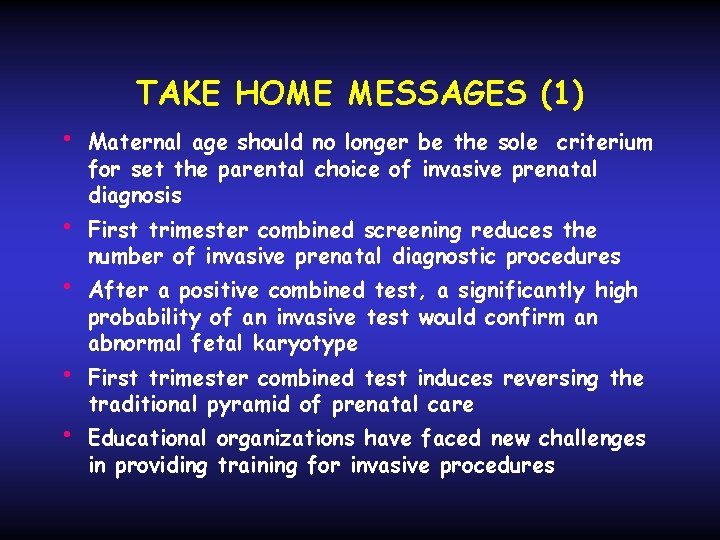 TAKE HOME MESSAGES (1)

• Maternal age should no longer be the sole criterium for set the parental choice of invasive prenatal diagnosis

• First trimester combined screening reduces the number of invasive prenatal diagnostic procedures

• After a positive combined test, a significantly high probability of an invasive test would confirm an abnormal fetal karyotype

• First trimester combined test induces reversing the traditional pyramid of prenatal care

• Educational organizations have faced new challenges in providing training for invasive procedures